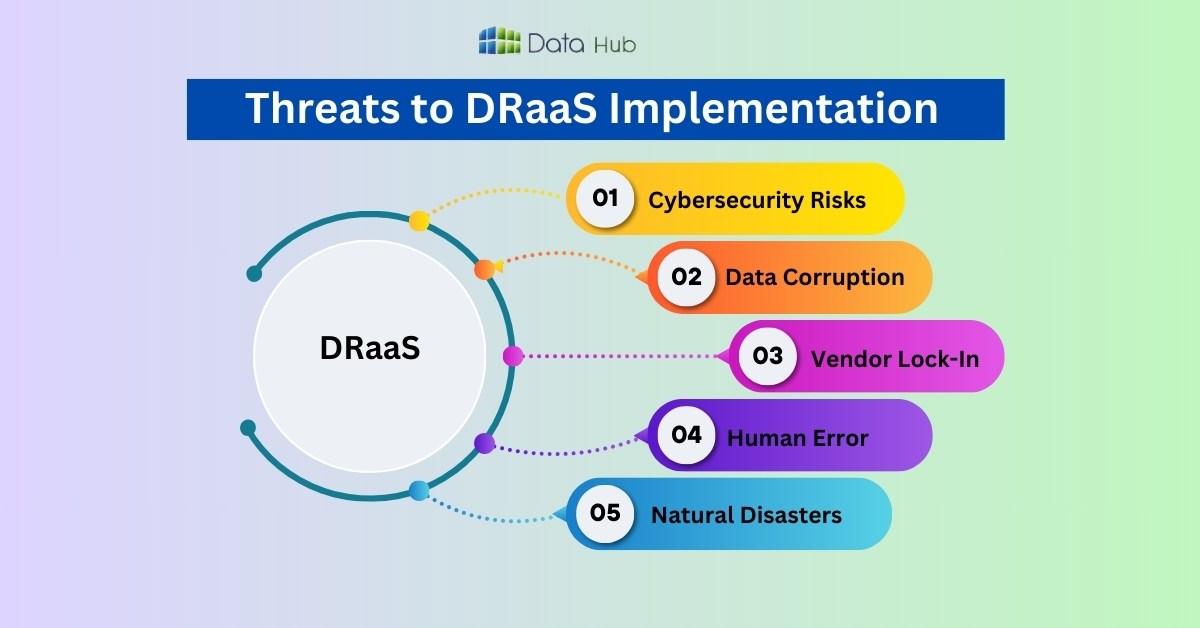 Data Hub

Threats to DRaaS Implementation

DRaaS

01 Cybersecurity Risks

02 Data Corruption

03 Vendor Lock-In

04 Human Error

05 Natural Disasters